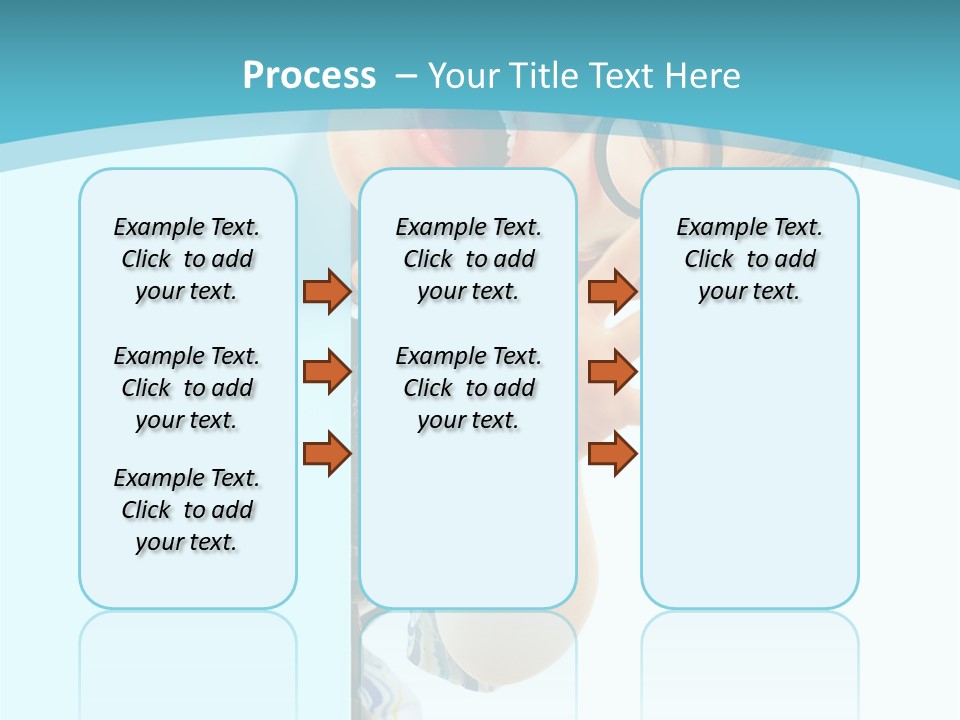 Process – Your Title Text Here

Example Text. Click to add your text.

Example Text. Click to add your text.

Example Text. Click to add your text.

Example Text. Click to add your text.

Example Text. Click to add your text.

Example Text. Click to add your text.